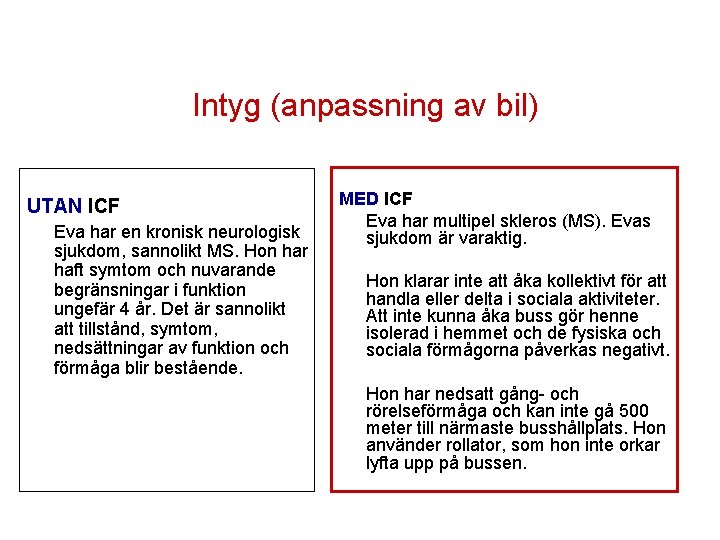 Intyg (anpassning av bil)

UTAN ICF

Eva har en kronisk neurologisk sjukdom, sannolikt MS. Hon har haft symtom och nuvarande begränsningar i funktion ungefär 4 år. Det är sannolikt att tillstånd, symtom, nedsättningar av funktion och förmåga blir bestående.

MED ICF

Eva har multipel skleros (MS). Evas sjukdom är varaktig.

Hon klarar inte att åka kollektivt för att handla eller delta i sociala aktiviteter. Att inte kunna åka buss gör henne isolerad i hemmet och de fysiska och sociala förmågorna påverkas negativt.

Hon har nedsatt gång- och rörelseförmåga och kan inte gå 500 meter till närmaste busshållplats. Hon använder rollator, som hon inte orkar lyfta upp på bussen.